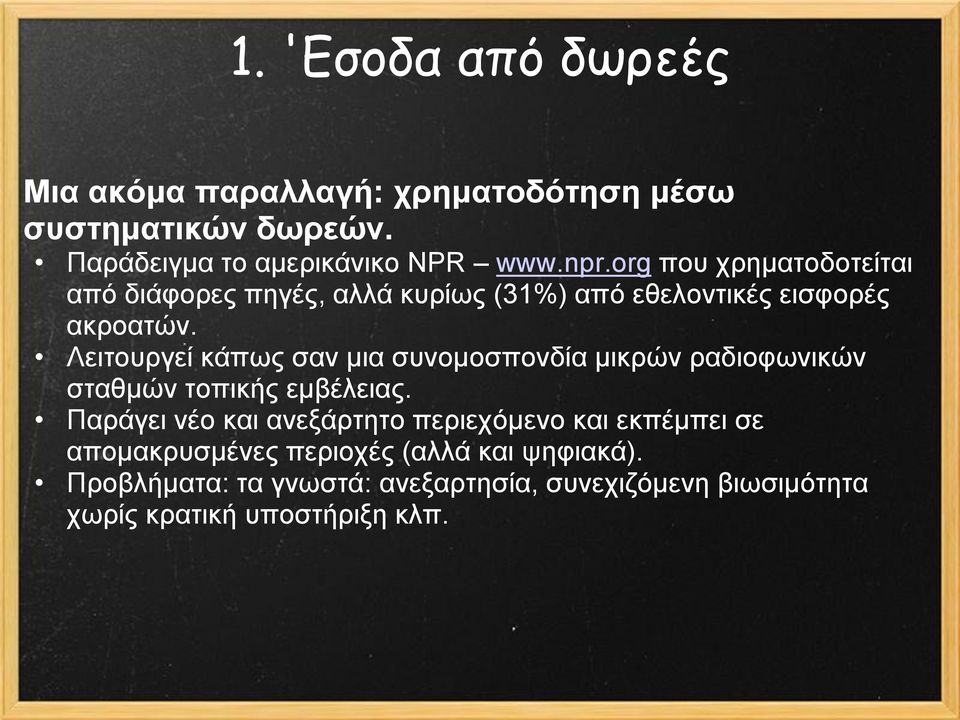 1. 'Εσοδα από δωρεές

Μια ακόμα παραλλαγή: χρηματοδότηση μέσω συστηματικών δωρεών.

• Παράδειγμα το αμερικάνικο NPR – www.npr.org που χρηματοδοτείται από διάφορες πηγές, αλλά κυρίως (31%) από εθελοντικές εισφορές ακροατών.
• Λειτουργεί κάπως σαν μια συνομοσπονδία μικρών ραδιοφωνικών σταθμών τοπικής εμβέλειας.
• Παράγει νέο και ανεξάρτητο περιεχόμενο και εκπέμπει σε απομακρυσμένες περιοχές (αλλά και ψηφιακά).
• Προβλήματα: τα γνωστά: ανεξαρτησία, συνεχιζόμενη βιωσιμότητα χωρίς κρατική υποστήριξη κλπ.